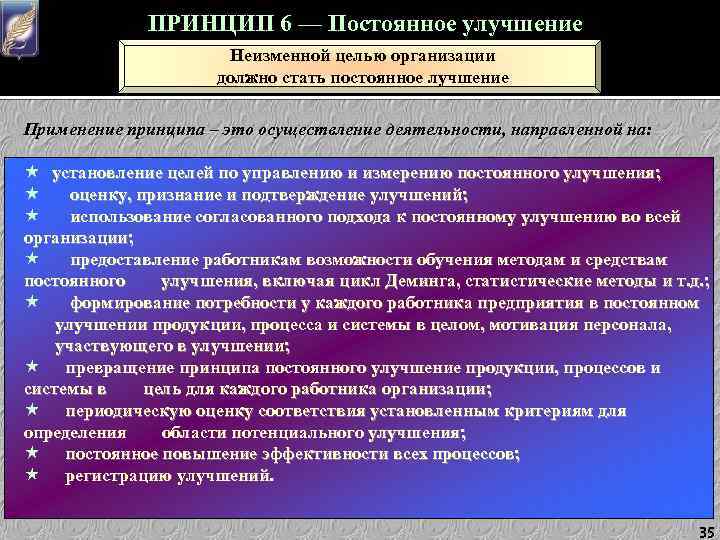 ПРИНЦИП 6 — Постоянное улучшение

Неизменной целью организации должно стать постоянное лучшение

Применение принципа – это осуществление деятельности, направленной на:

★ установление целей по управлению и измерению постоянного улучшения;
★ оценку, признание и подтверждение улучшений;
★ использование согласованного подхода к постоянному улучшению во всей организации;
★ предоставление работникам возможности обучения методам и средствам постоянного улучшения, включая цикл Деминга, статистические методы и т.д.;
★ формирование потребности у каждого работника предприятия в постоянном улучшении продукции, процесса и системы в целом, мотивация персонала, участвующего в улучшении;
★ превращение принципа постоянного улучшение продукции, процессов и системы в цель для каждого работника организации;
★ периодическую оценку соответствия установленным критериям для определения области потенциального улучшения;
★ постоянное повышение эффективности всех процессов;
★ регистрацию улучшений.

35